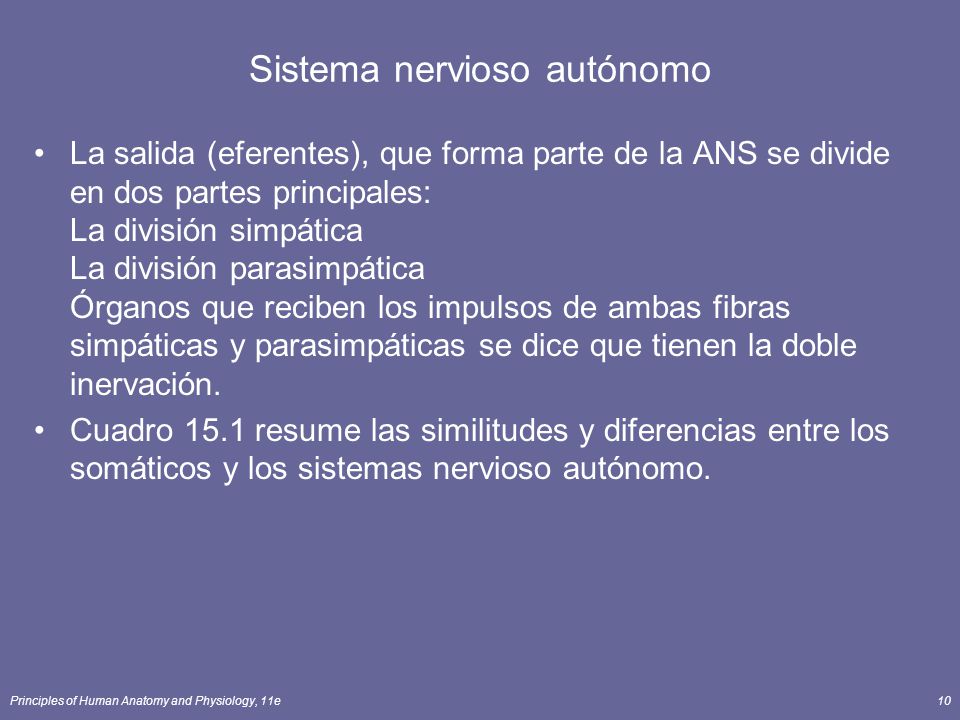 Sistema nervioso autónomo

• La salida (eferentes), que forma parte de la ANS se divide en dos partes principales:
La división simpática
La división parasimpática
Órganos que reciben los impulsos de ambas fibras simpáticas y parasimpáticas se dice que tienen la doble inervación.

• Cuadro 15.1 resume las similitudes y diferencias entre los somáticos y los sistemas nervioso autónomo.

Principles of Human Anatomy and Physiology, 11e

10